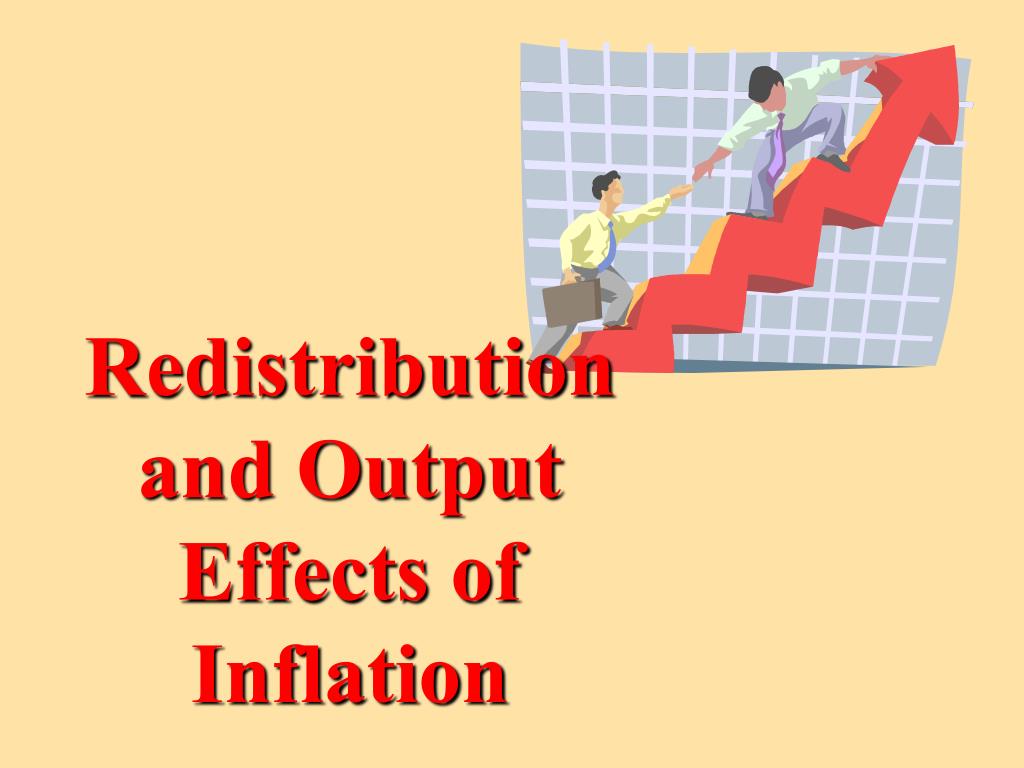 Redistribution and Output Effects of Inflation